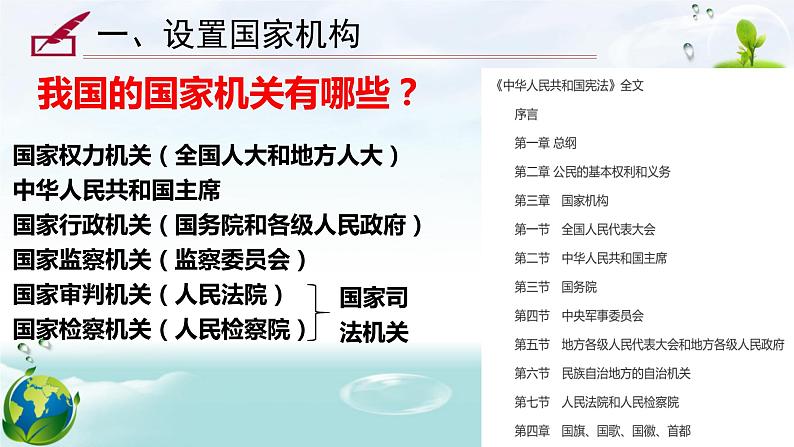 一、设置国家机构

我国的国家机关有哪些？

国家权力机关（全国人大和地方人大）
中华人民共和国主席
国家行政机关（国务院和各级人民政府）
国家监察机关（监察委员会）
国家审判机关（人民法院）
国家检察机关（人民检察院）

国家司法机关

《中华人民共和国宪法》全文
序言
第一章 总纲
第二章 公民的基本权利和义务
第三章 国家机构
第一节 全国人民代表大会
第二节 中华人民共和国主席
第三节 国务院
第四节 中央军事委员会
第五节 地方各级人民代表大会和地方各级人民政府
第六节 民族自治地方的自治机关
第七节 人民法院和人民检察院
第四章 国旗、国歌、国徽、首都